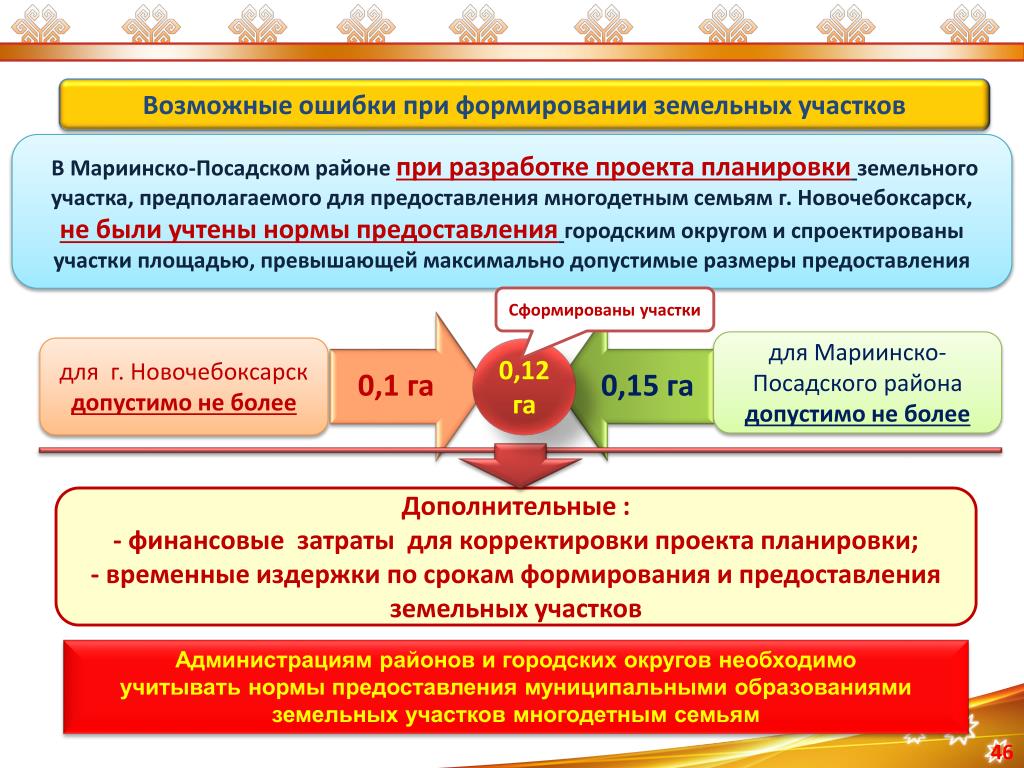 Возможные ошибки при формировании земельных участков

В Мариинско-Посадском районе при разработке проекта планировки земельного участка, предполагаемого для предоставления многодетным семьям г. Новочебоксарск, не были учтены нормы предоставления городским округом и спроектированы участки площадью, превышающей максимально допустимые размеры предоставления

Сформированы участки

для г. Новочебоксарск допустимо не более

0,1 га

0,12 га

0,15 га

для Мариинско-Посадского района допустимо не более

Дополнительные :
- финансовые затраты для корректировки проекта планировки;
- временные издержки по срокам формирования и предоставления земельных участков

Администрациям районов и городских округов необходимо учитывать нормы предоставления муниципальными образованиями земельных участков многодетным семьям

46